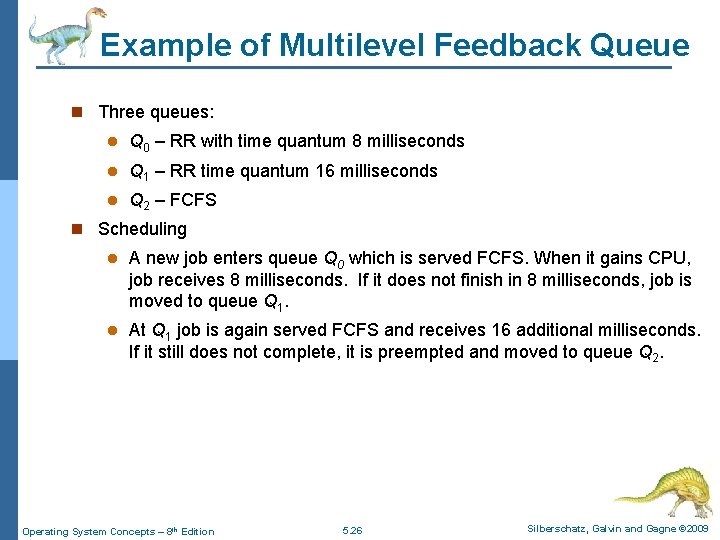 Example of Multilevel Feedback Queue

Three queues:

$Q_0$ – RR with time quantum 8 milliseconds

$Q_1$ – RR time quantum 16 milliseconds

$Q_2$ – FCFS

Scheduling

A new job enters queue $Q_0$ which is served FCFS. When it gains CPU, job receives 8 milliseconds. If it does not finish in 8 milliseconds, job is moved to queue $Q_1$.

At $Q_1$ job is again served FCFS and receives 16 additional milliseconds. If it still does not complete, it is preempted and moved to queue $Q_2$.

Operating System Concepts – 8th Edition

5.26

Silberschatz, Galvin and Gagne ©2009